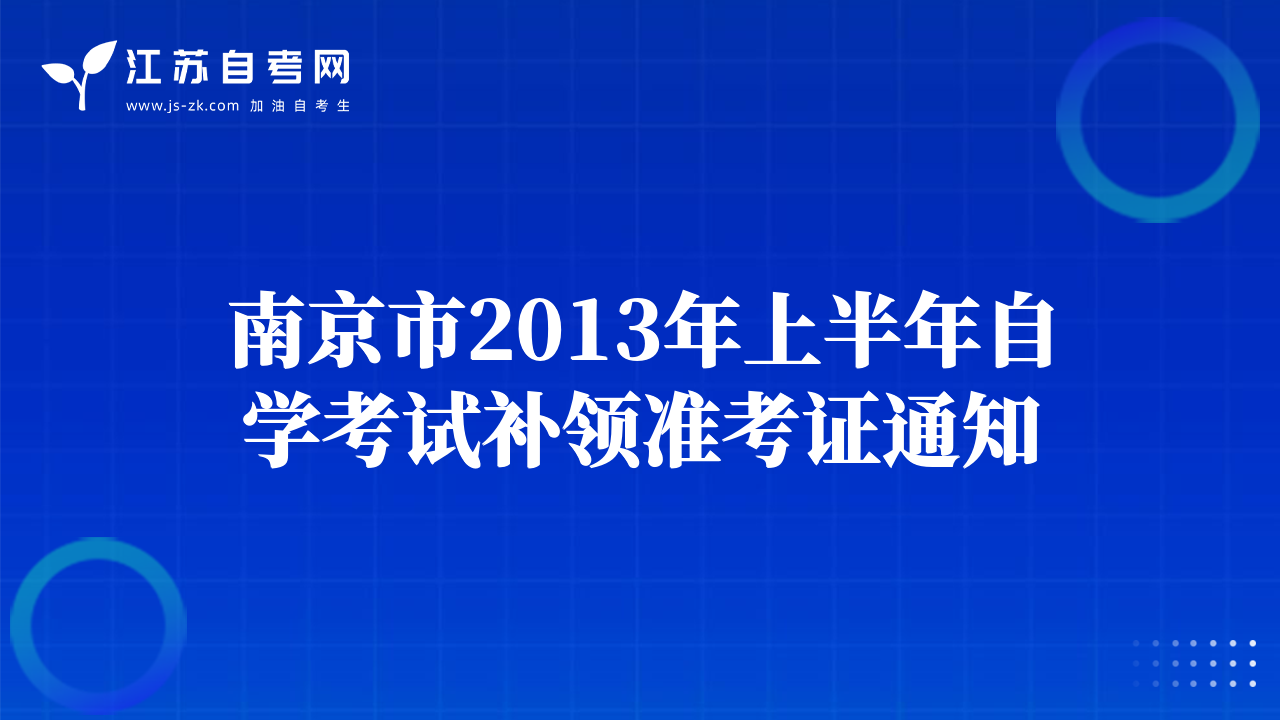 江苏自考网
www.js-zk.com 加油自考生

南京市2013年上半年自学考试补领准考证通知